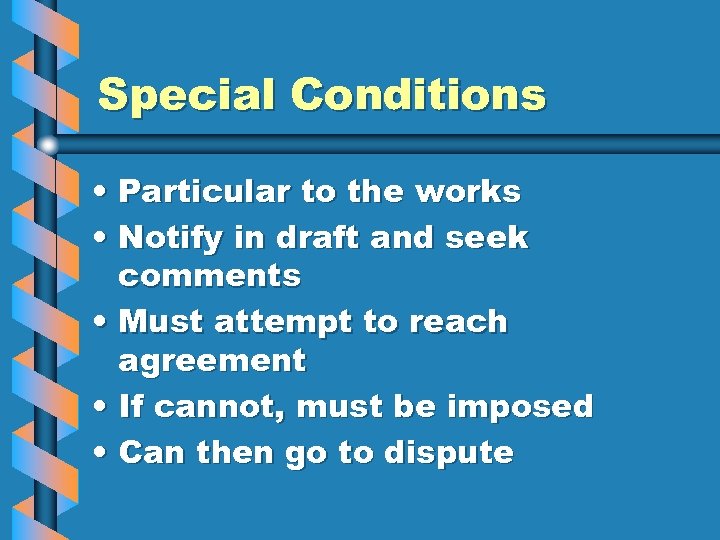 Special Conditions

• Particular to the works
• Notify in draft and seek comments
• Must attempt to reach agreement
• If cannot, must be imposed
• Can then go to dispute